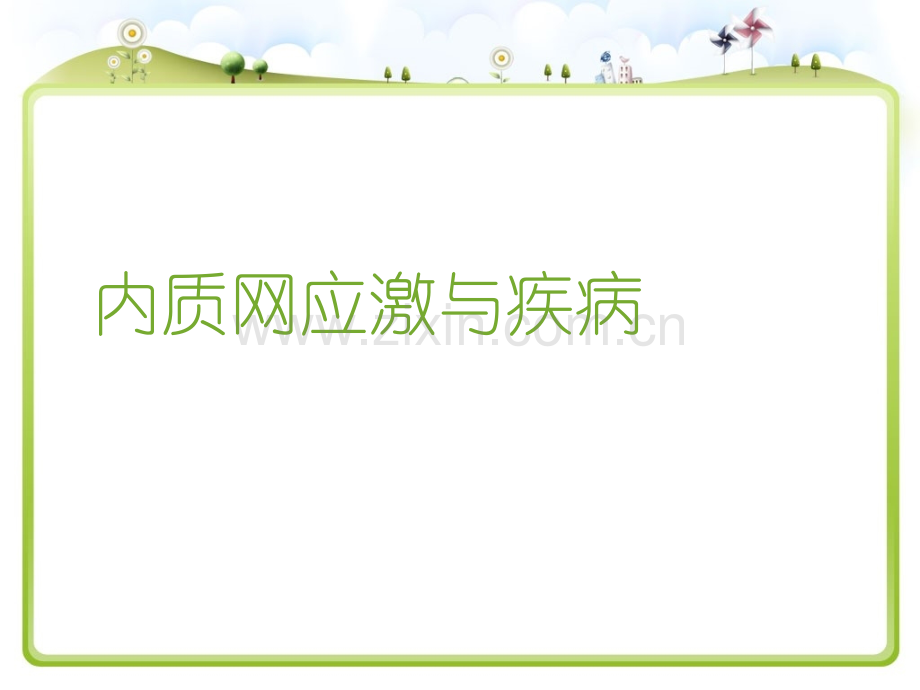 内质网应激与疾病

www.zixin.com.cn